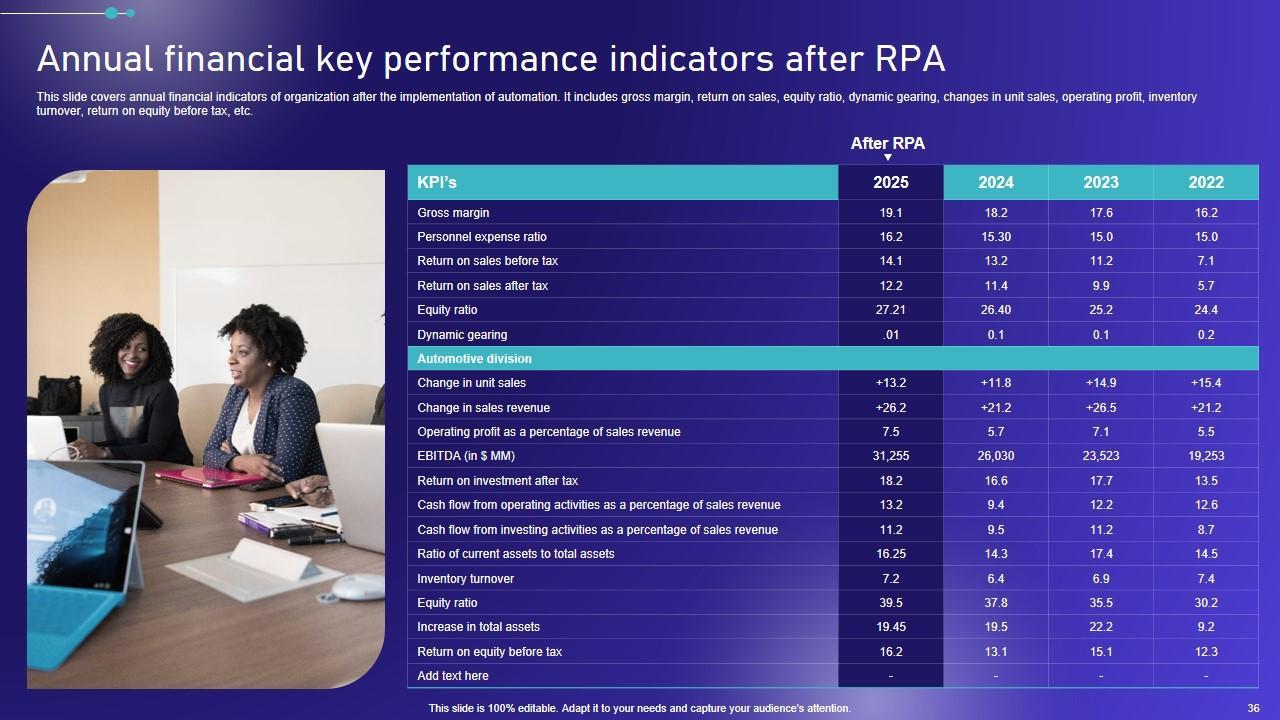 Annual financial key performance indicators after RPA

This slide covers annual financial indicators of organization after the implementation of automation. It includes gross margin, return on sales, equity ratio, dynamic gearing, changes in unit sales, operating profit, inventory turnover, return on equity before tax, etc.

After RPA

| KPI's | 2025 | 2024 | 2023 | 2022 |
|---|---|---|---|---|
| Gross margin | 19.1 | 18.2 | 17.6 | 16.2 |
| Personnel expense ratio | 16.2 | 15.30 | 15.0 | 15.0 |
| Return on sales before tax | 14.1 | 13.2 | 11.2 | 7.1 |
| Return on sales after tax | 12.2 | 11.4 | 9.9 | 5.7 |
| Equity ratio | 27.21 | 26.40 | 25.2 | 24.4 |
| Dynamic gearing | .01 | 0.1 | 0.1 | 0.2 |
| Automotive division | | | | |
| Change in unit sales | +13.2 | +11.8 | +14.9 | +15.4 |
| Change in sales revenue | +26.2 | +21.2 | +26.5 | +21.2 |
| Operating profit as a percentage of sales revenue | 7.5 | 5.7 | 7.1 | 5.5 |
| EBITDA (in $ MM) | 31,255 | 26,030 | 23,523 | 19,253 |
| Return on investment after tax | 18.2 | 16.6 | 17.7 | 13.5 |
| Cash flow from operating activities as a percentage of sales revenue | 13.2 | 9.4 | 12.2 | 12.6 |
| Cash flow from investing activities as a percentage of sales revenue | 11.2 | 9.5 | 11.2 | 8.7 |
| Ratio of current assets to total assets | 16.25 | 14.3 | 17.4 | 14.5 |
| Inventory turnover | 7.2 | 6.4 | 6.9 | 7.4 |
| Equity ratio | 39.5 | 37.8 | 35.5 | 30.2 |
| Increase in total assets | 19.45 | 19.5 | 22.2 | 9.2 |
| Return on equity before tax | 16.2 | 13.1 | 15.1 | 12.3 |
| Add text here | - | - | - | - |

This slide is 100% editable. Adapt it to your needs and capture your audience's attention.

36